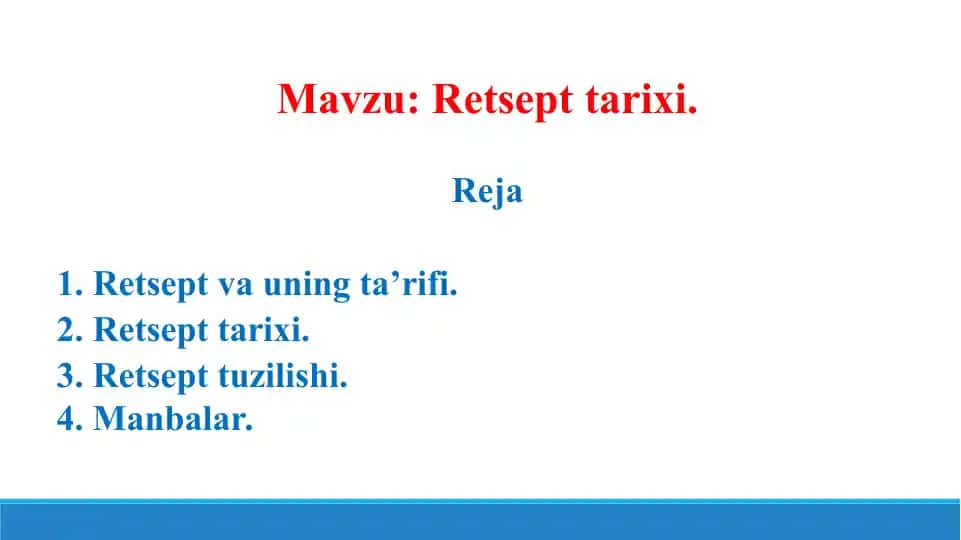 Mavzu: Retsept tarixi.

Reja

1. Retsept va uning ta’rifi.
2. Retsept tarixi.
3. Retsept tuzilishi.
4. Manbalar.